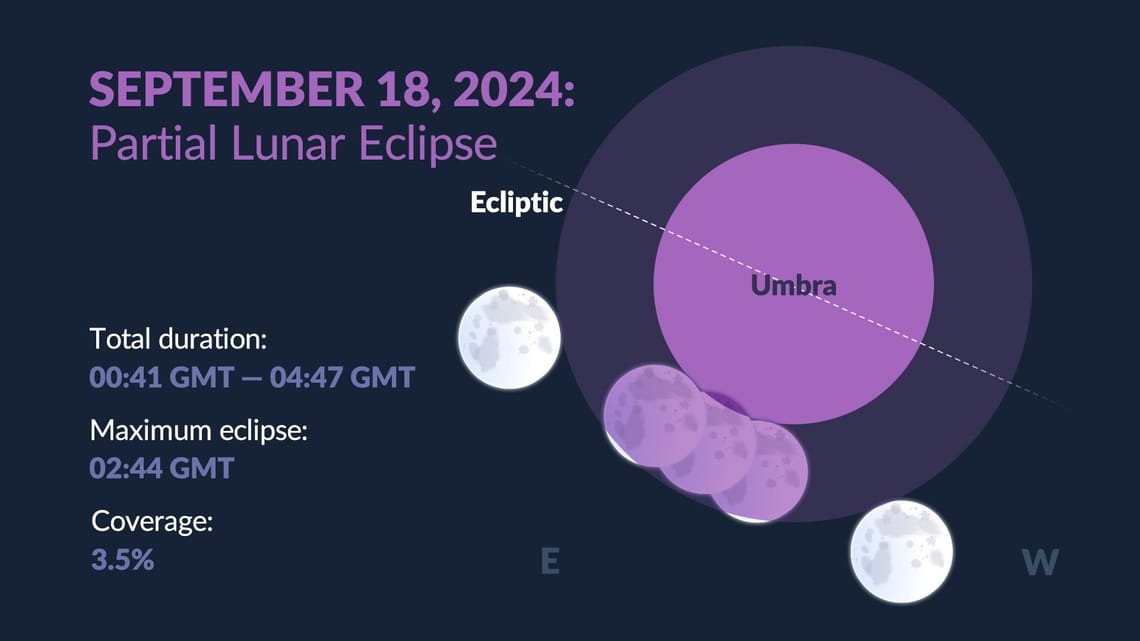 SEPTEMBER 18, 2024:
Partial Lunar Eclipse

Ecliptic

Umbra

Total duration:
00:41 GMT — 04:47 GMT

Maximum eclipse:
02:44 GMT

Coverage:
3.5%

E

W